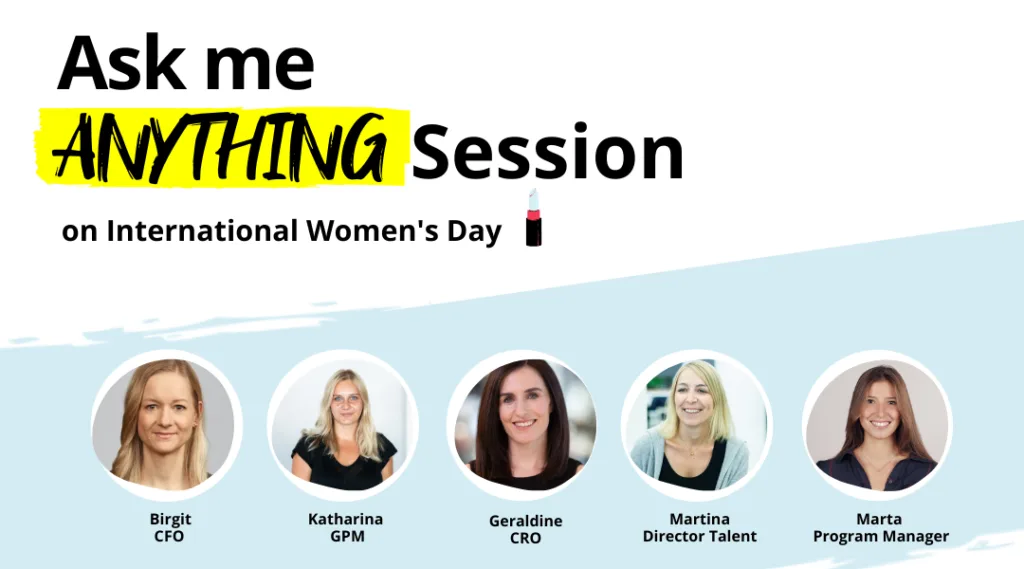 Ask me
ANYTHING Session
on International Women's Day

Birgit
CFO

Katharina
GPM

Geraldine
CRO

Martina
Director Talent

Marta
Program Manager